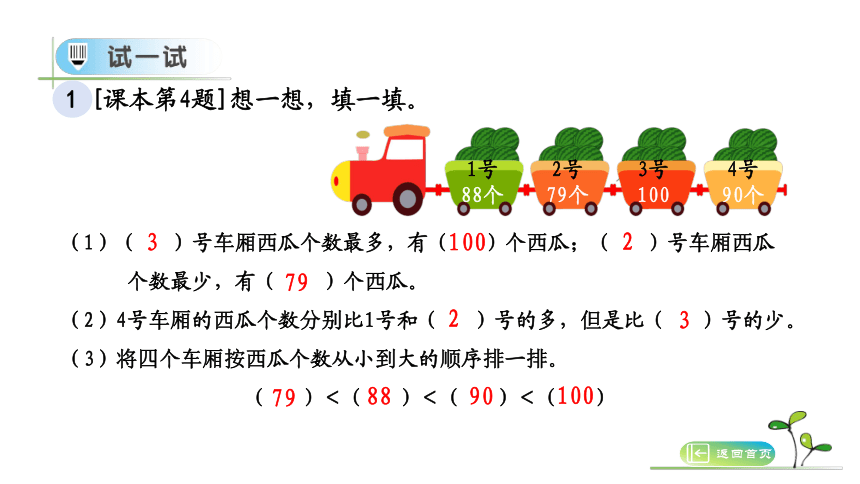 试一试

1 [课本第4题] 想一想，填一填。

1号 88个
2号 79个
3号 100
4号 90个

（1）（ 3 ）号车厢西瓜个数最多，有（100）个西瓜；（ 2 ）号车厢西瓜个数最少，有（ 79 ）个西瓜。

（2）4号车厢的西瓜个数分别比1号和（ 2 ）号的多，但是比（ 3 ）号的少。

（3）将四个车厢按西瓜个数从小到大的顺序排一排。

（ 79 ）<（ 88 ）<（ 90 ）<（100）

返回首页